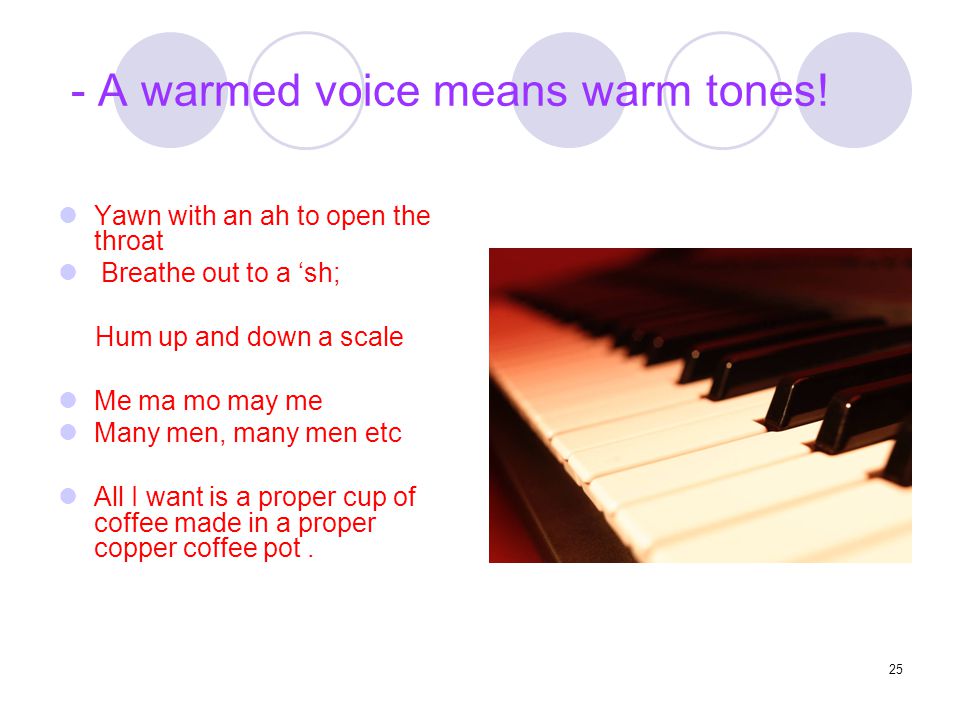 - A warmed voice means warm tones!

Yawn with an ah to open the throat

Breathe out to a ‘sh;

Hum up and down a scale

Me ma mo may me

Many men, many men etc

All I want is a proper cup of coffee made in a proper copper coffee pot .

25